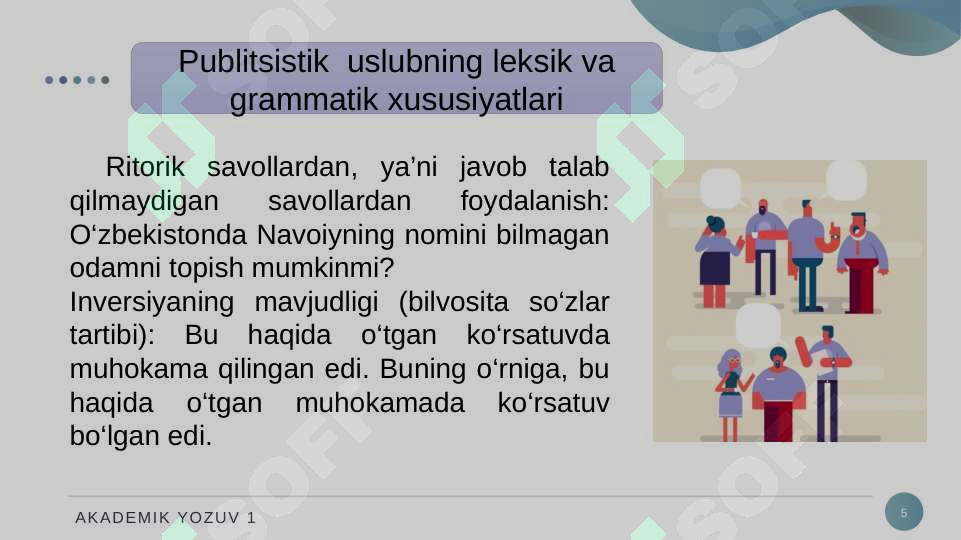 Publitsistik uslubning leksik va grammatik xususiyatlari

Ritorik savollardan, ya’ni javob talab qilmaydigan savollardan foydalanish: O‘zbekistonda Navoiyning nomini bilmagan odamni topish mumkinmi?
Inversiyaning mavjudligi (bilvosita so‘zlar tartibi): Bu haqida o‘tgan ko‘rsatuvda muhokama qilingan edi. Buning o‘rniga, bu haqida o‘tgan muhokamada ko‘rsatuv bo‘lgan edi.

AKADEMIK YOZUV 1

5